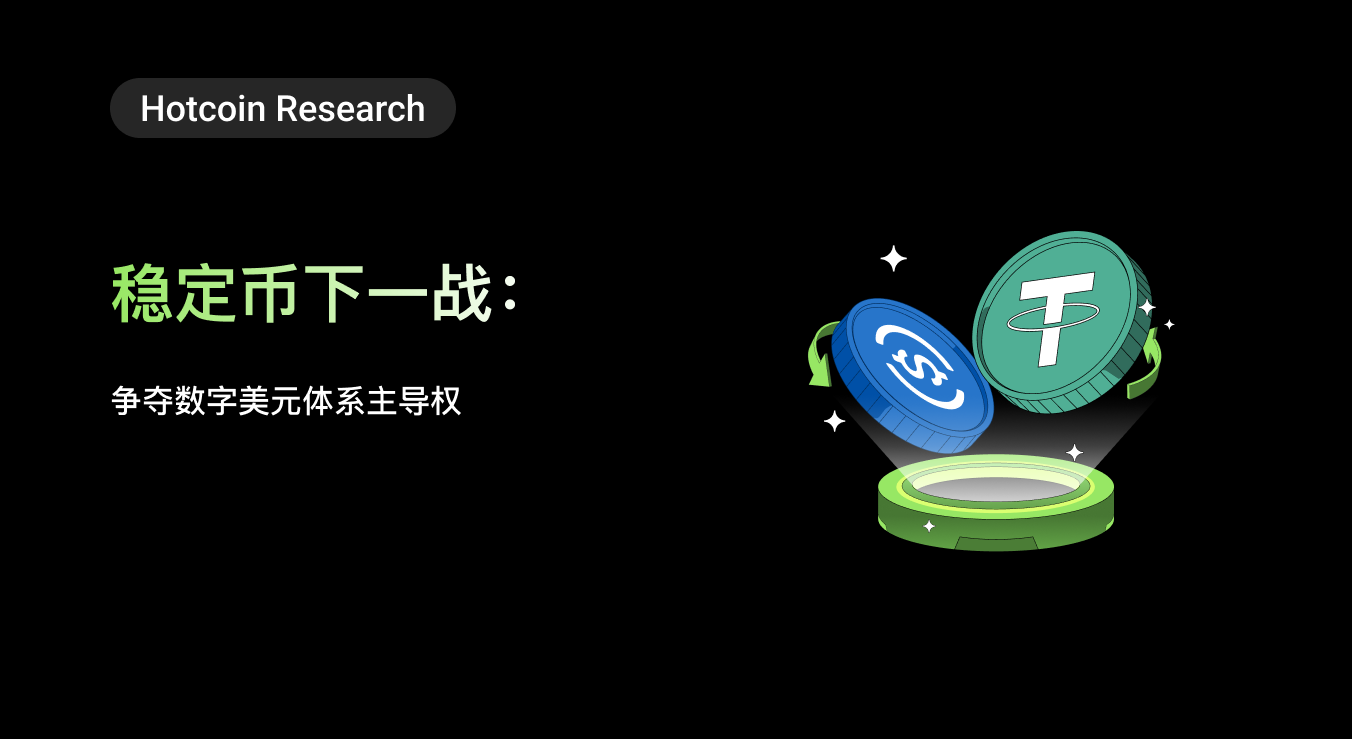 Hotcoin Research

稳定币下一战：

争夺数字美元体系主导权